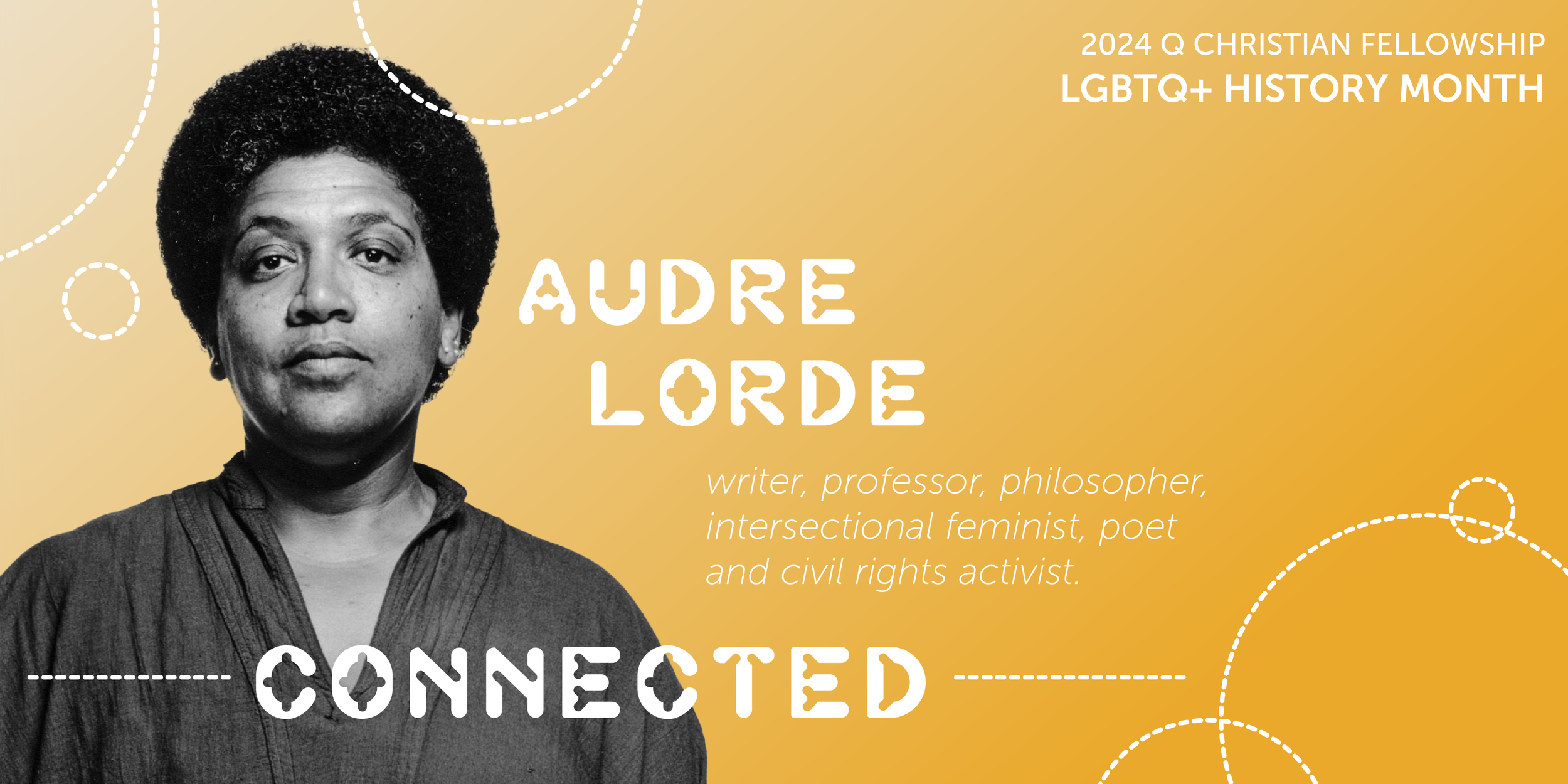 2024 Q CHRISTIAN FELLOWSHIP
LGBTQ+ HISTORY MONTH

AUDRE
LORDE

writer, professor, philosopher, intersectional feminist, poet and civil rights activist.

CONNECTED